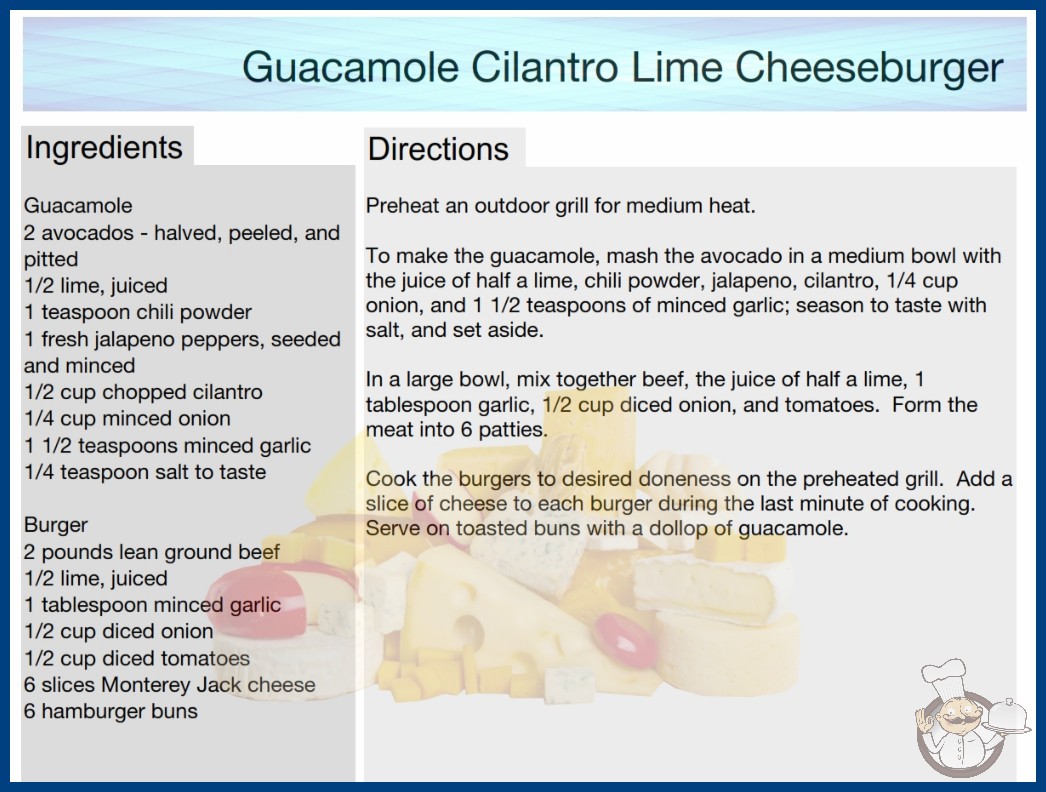 Guacamole Cilantro Lime Cheeseburger

Ingredients

Guacamole
2 avocados - halved, peeled, and pitted
1/2 lime, juiced
1 teaspoon chili powder
1 fresh jalapeno peppers, seeded and minced
1/2 cup chopped cilantro
1/4 cup minced onion
1 1/2 teaspoons minced garlic
1/4 teaspoon salt to taste

Burger
2 pounds lean ground beef
1/2 lime, juiced
1 tablespoon minced garlic
1/2 cup diced onion
1/2 cup diced tomatoes
6 slices Monterey Jack cheese
6 hamburger buns

Directions

Preheat an outdoor grill for medium heat.

To make the guacamole, mash the avocado in a medium bowl with the juice of half a lime, chili powder, jalapeno, cilantro, 1/4 cup onion, and 1 1/2 teaspoons of minced garlic; season to taste with salt, and set aside.

In a large bowl, mix together beef, the juice of half a lime, 1 tablespoon garlic, 1/2 cup diced onion, and tomatoes. Form the meat into 6 patties.

Cook the burgers to desired doneness on the preheated grill. Add a slice of cheese to each burger during the last minute of cooking. Serve on toasted buns with a dollop of guacamole.